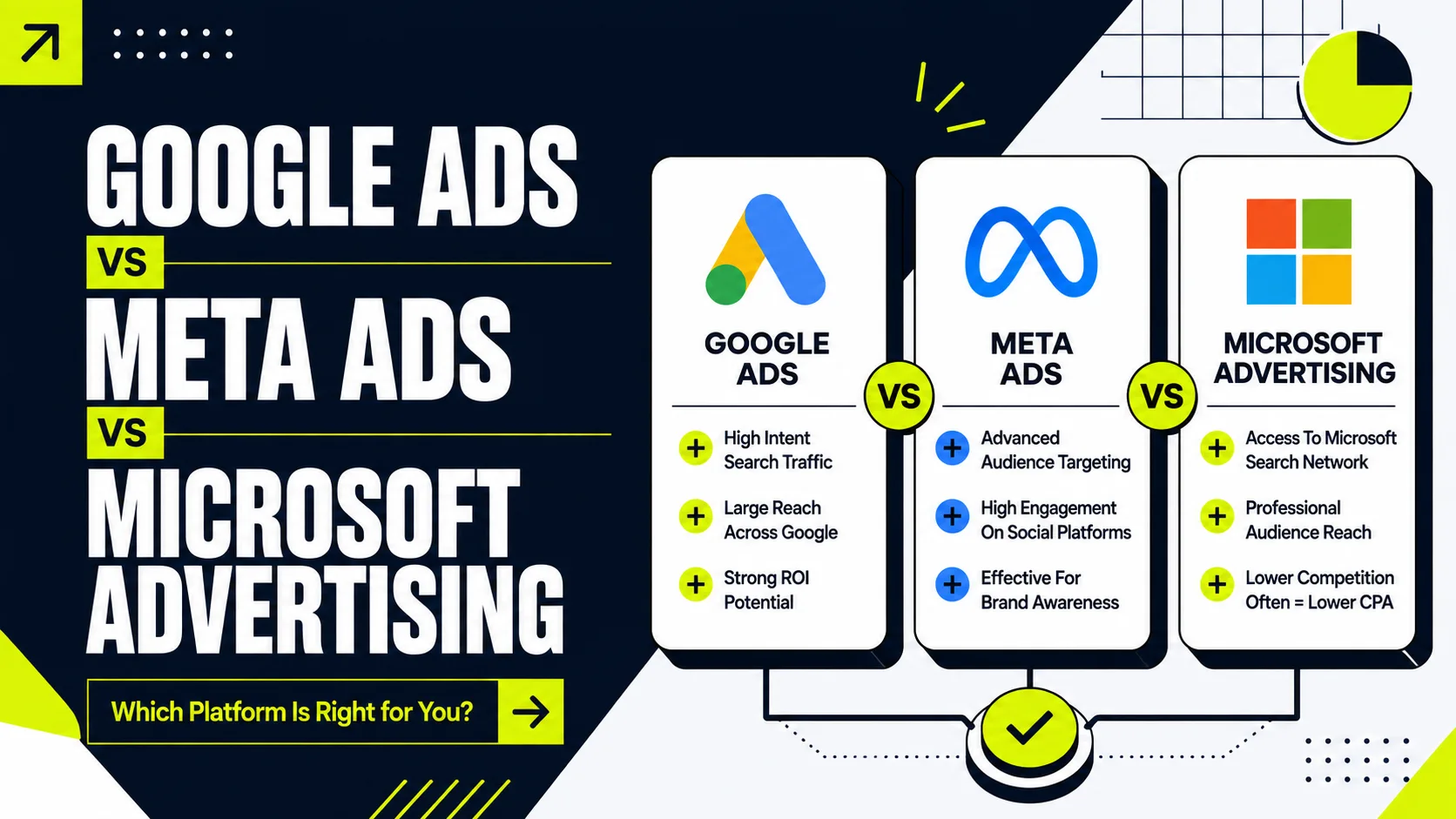 GOOGLE ADS
VS
META ADS
VS
MICROSOFT ADVERTISING

Which Platform Is Right for You?

GOOGLE ADS

High Intent Search Traffic

Large Reach Across Google

Strong ROI Potential

VS

META ADS

Advanced Audience Targeting

High Engagement On Social Platforms

Effective For Brand Awareness

VS

MICROSOFT ADVERTISING

Access To Microsoft Search Network

Professional Audience Reach

Lower Competition Often = Lower CPA